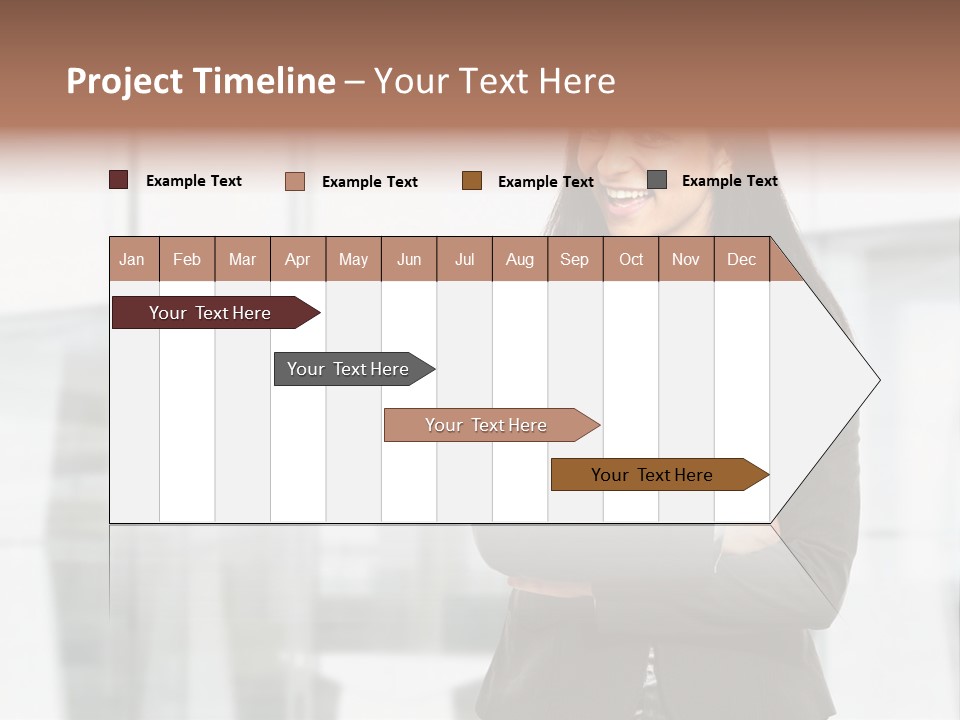 Project Timeline – Your Text Here

Example Text
Example Text
Example Text
Example Text

| Jan | Feb | Mar | Apr | May | Jun | Jul | Aug | Sep | Oct | Nov | Dec |
|---|---|---|---|---|---|---|---|---|---|---|---|

Your Text Here
Your Text Here
Your Text Here
Your Text Here